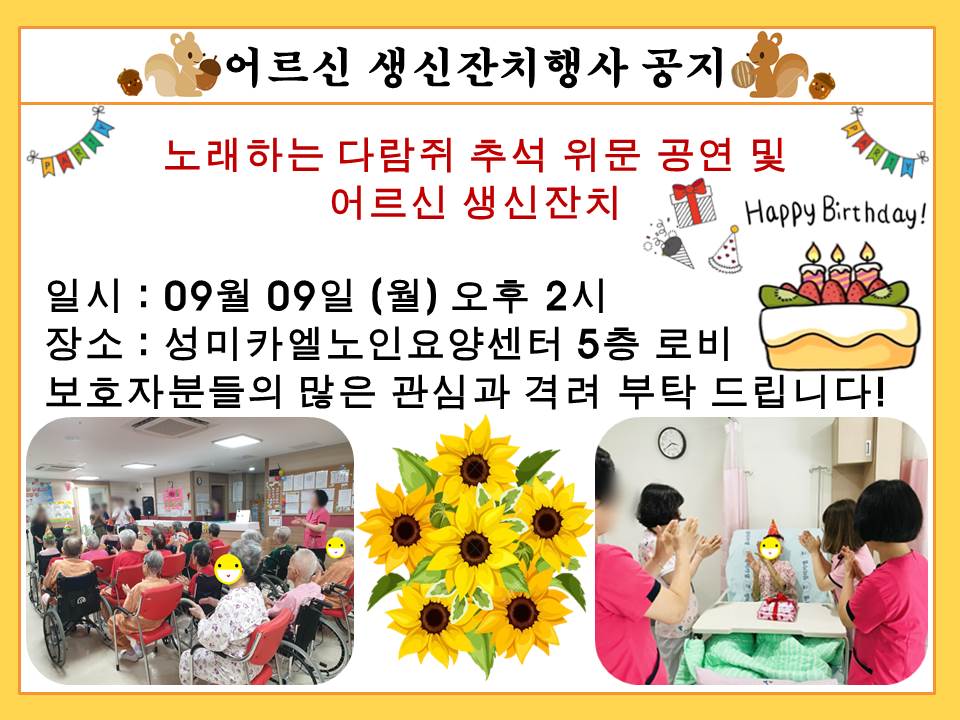 어르신 생신잔치행사 공지

노래하는 다람쥐 추석 위문 공연 및 어르신 생신잔치

Happy Birthday!

일시 : 09월 09일 (월) 오후 2시
장소 : 성미카엘노인요양센터 5층 로비
보호자분들의 많은 관심과 격려 부탁 드립니다!